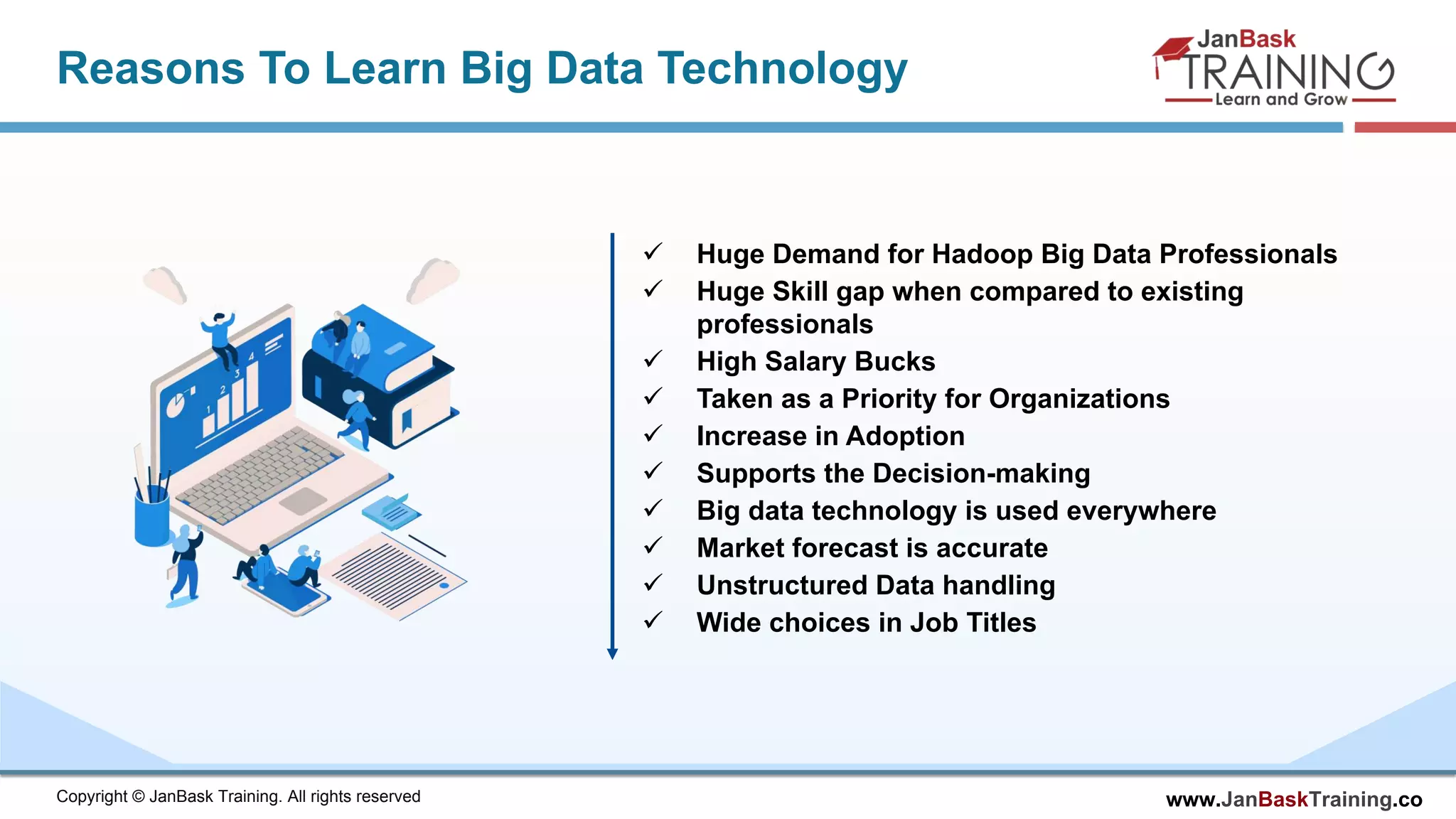 Reasons To Learn Big Data Technology

JanBask TRAINING Learn and Grow

1 2 3 4

✓ Huge Demand for Hadoop Big Data Professionals
✓ Huge Skill gap when compared to existing professionals
✓ High Salary Bucks
✓ Taken as a Priority for Organizations
✓ Increase in Adoption
✓ Supports the Decision-making
✓ Big data technology is used everywhere
✓ Market forecast is accurate
✓ Unstructured Data handling
✓ Wide choices in Job Titles

Copyright © JanBask Training. All rights reserved

www.JanBaskTraining.co